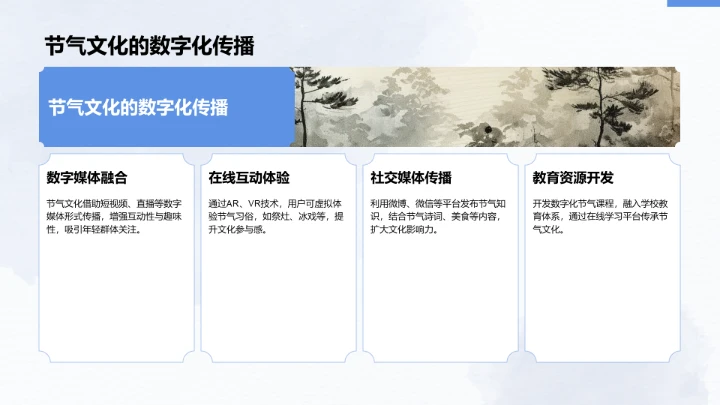 节气文化的数字化传播

节气文化的数字化传播

数字媒体融合

节气文化借助短视频、直播等数字媒体形式传播，增强互动性与趣味性，吸引年轻群体关注。

在线互动体验

通过AR、VR技术，用户可虚拟体验节气习俗，如祭灶、冰戏等，提升文化参与感。

社交媒体传播

利用微博、微信等平台发布节气知识，结合节气诗词、美食等内容，扩大文化影响力。

教育资源开发

开发数字化节气课程，融入学校教育体系，通过在线学习平台传承节气文化。